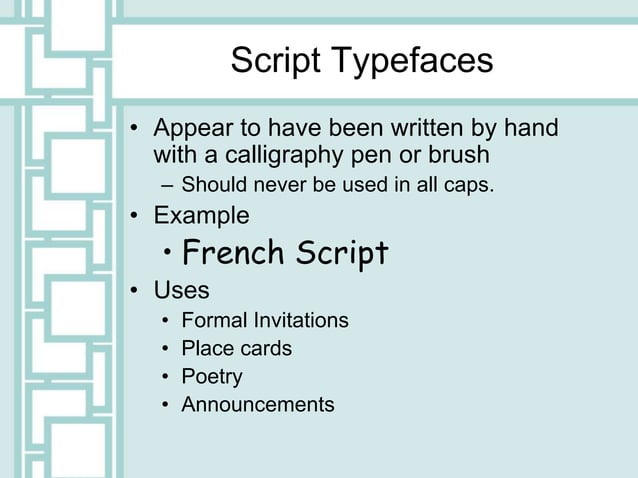 Script Typefaces

• Appear to have been written by hand with a calligraphy pen or brush

– Should never be used in all caps.

• Example

• French Script

• Uses

• Formal Invitations

• Place cards

• Poetry

• Announcements